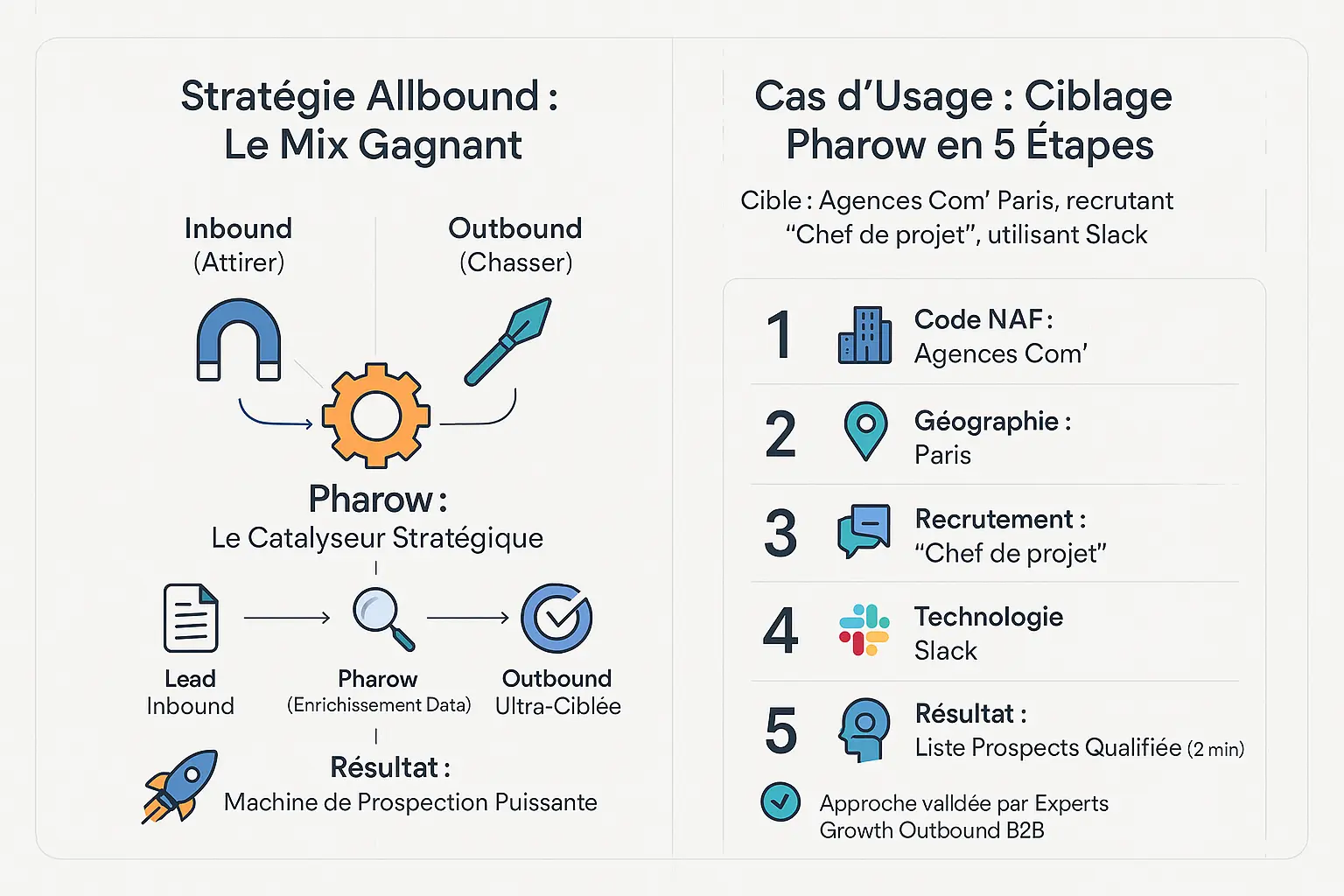 Stratégie Allbound : Le Mix Gagnant

Inbound
(Attirer)

Outbound
(Chasser)

Pharow :
Le Catalyseur Stratégique

Lead
Inbound

Pharow
(Enrichissement Data)

Outbound
Ultra-Ciblée

Résultat :
Machine de Prospection Puissante

Cas d'Usage : Ciblage Pharow en 5 Étapes

Cible : Agences Com' Paris, recrutant "Chef de projet", utilisant Slack

1 Code NAF :
Agences Com'

2 Géographie :
Paris

3 Recrutement :
"Chef de projet"

4 Technologie
Slack

5 Résultat :
Liste Prospects Qualifiée (2 min)

Approche valldée par Experts Growth Outbound B2B